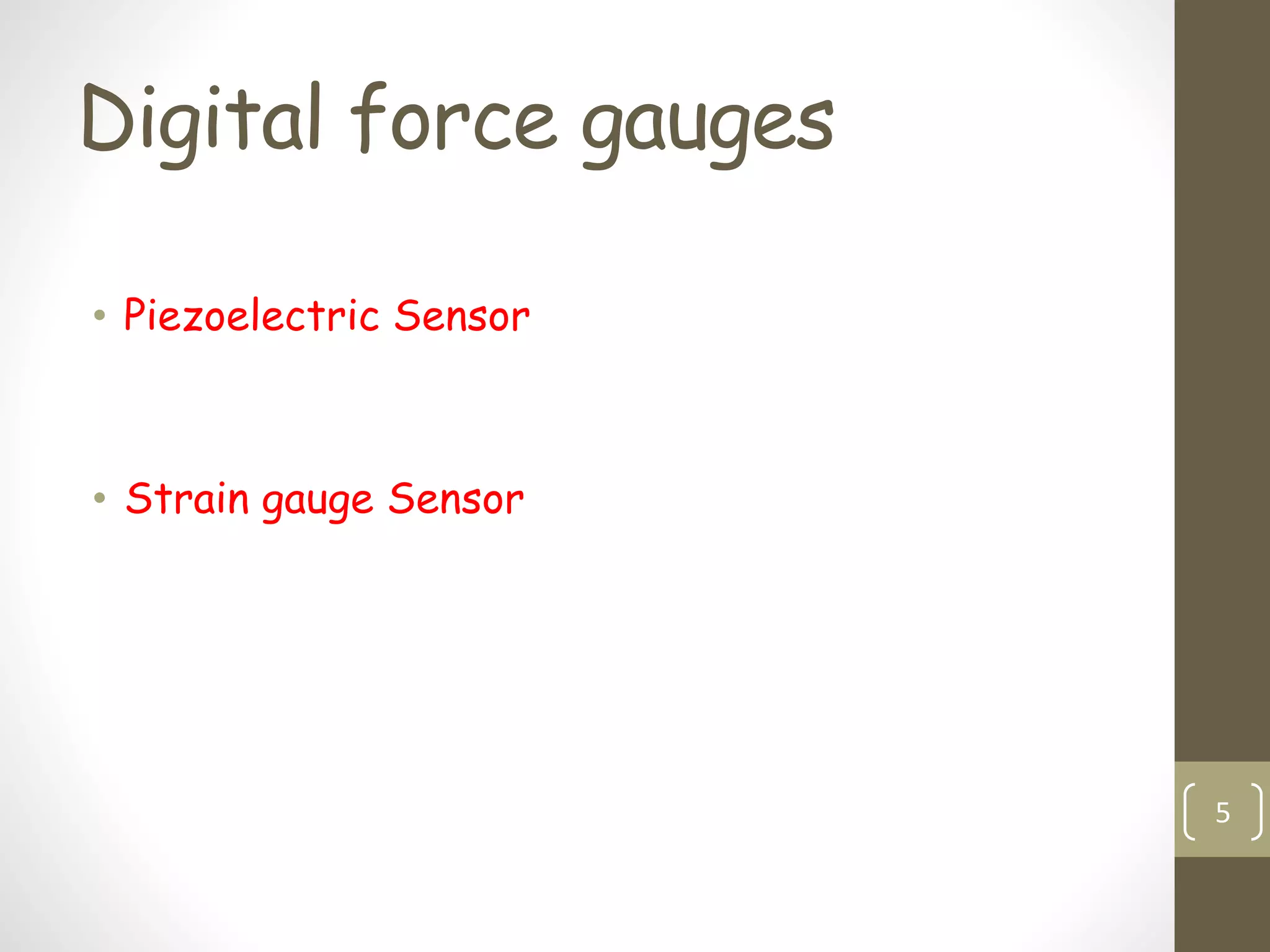 Digital force gauges

• Piezoelectric Sensor

• Strain gauge Sensor

5